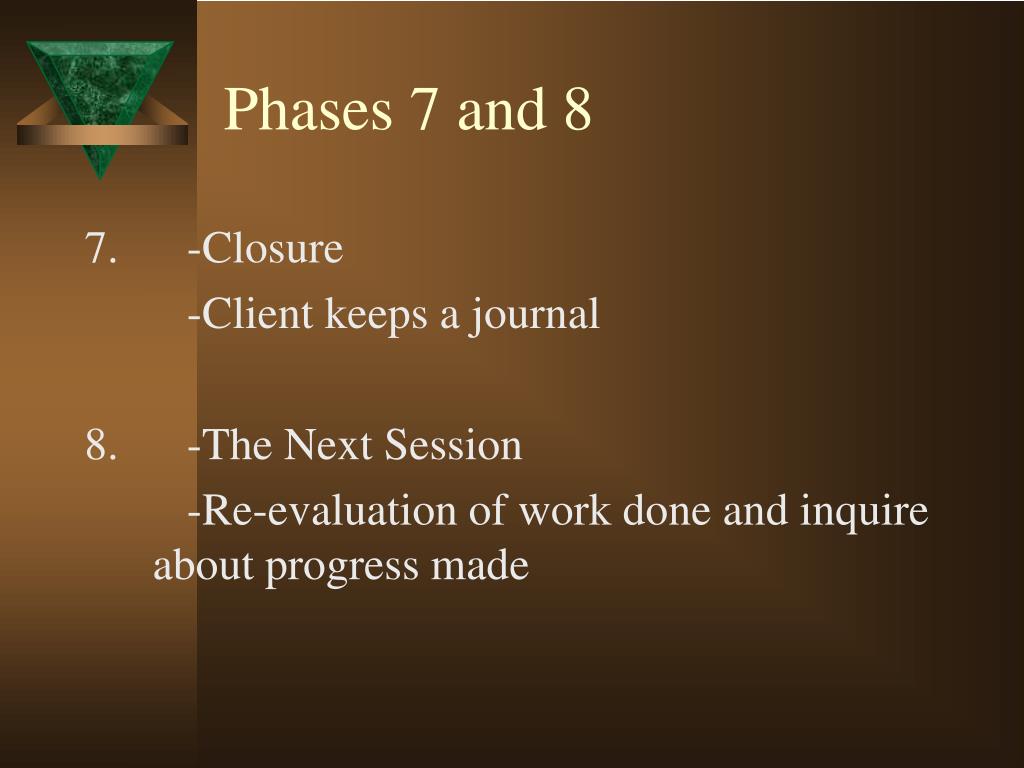 Phases 7 and 8

7. -Closure

-Client keeps a journal

8. -The Next Session

-Re-evaluation of work done and inquire about progress made